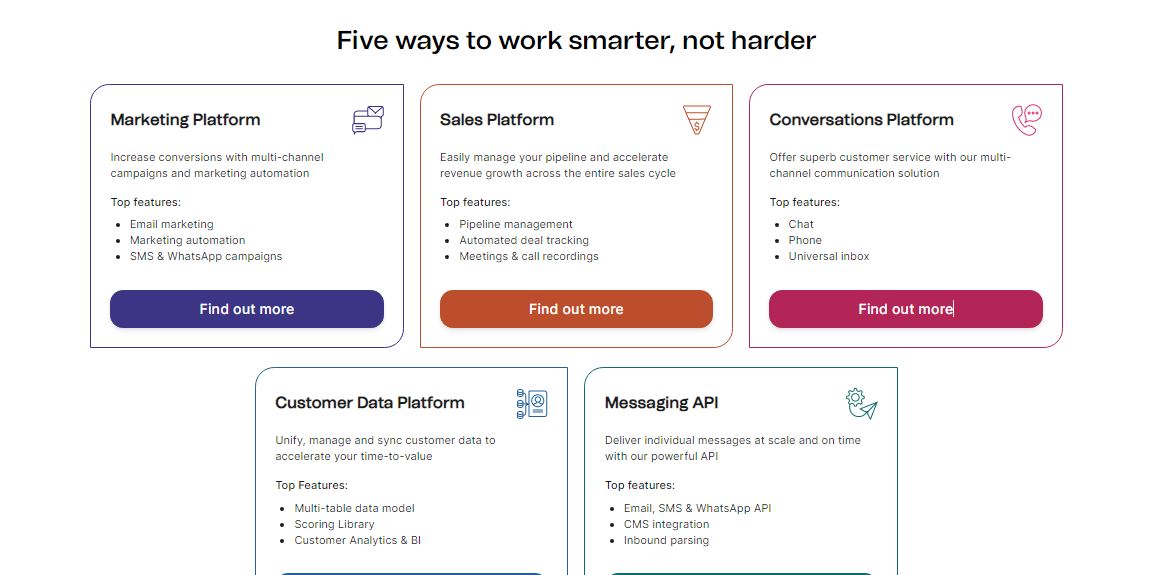 Five ways to work smarter, not harder

Marketing Platform

Increase conversions with multi-channel campaigns and marketing automation

Top features:

- Email marketing
- Marketing automation
- SMS & WhatsApp campaigns

Find out more

Sales Platform

Easily manage your pipeline and accelerate revenue growth across the entire sales cycle

Top features:

- Pipeline management
- Automated deal tracking
- Meetings & call recordings

Find out more

Conversations Platform

Offer superb customer service with our multi-channel communication solution

Top features:

- Chat
- Phone
- Universal inbox

Find out more

Customer Data Platform

Unify, manage and sync customer data to accelerate your time-to-value

Top Features:

- Multi-table data model
- Scoring Library
- Customer Analytics & BI

Messaging API

Deliver individual messages at scale and on time with our powerful API

Top features:

- Email, SMS & WhatsApp API
- CMS integration
- Inbound parsing